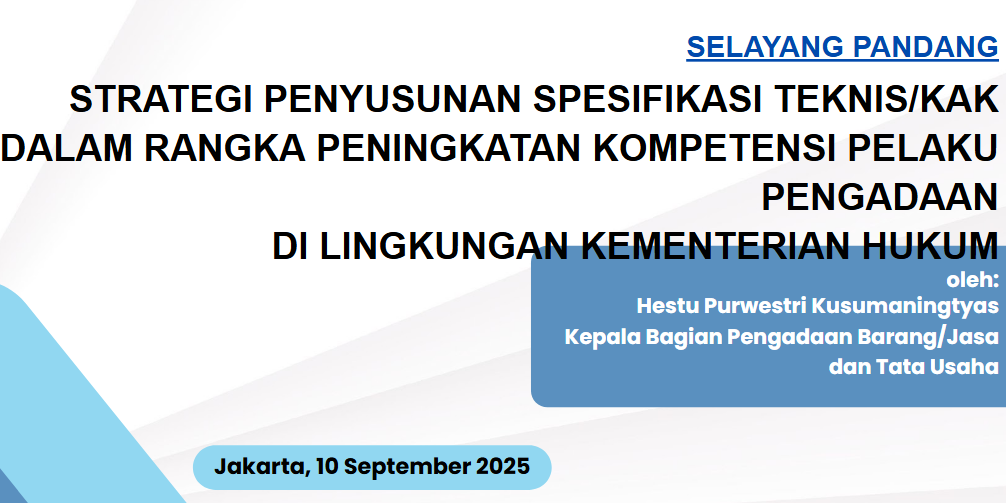 SELAYANG PANDANG

STRATEGI PENYUSUNAN SPESIFIKASI TEKNIS/KAK DALAM RANGKA PENINGKATAN KOMPETENSI PELAKU PENGADAAN DI LINGKUNGAN KEMENTERIAN HUKUM

oleh:
Hestu Purwestri Kusumaningtyas
Kepala Bagian Pengadaan Barang/Jasa dan Tata Usaha

Jakarta, 10 September 2025